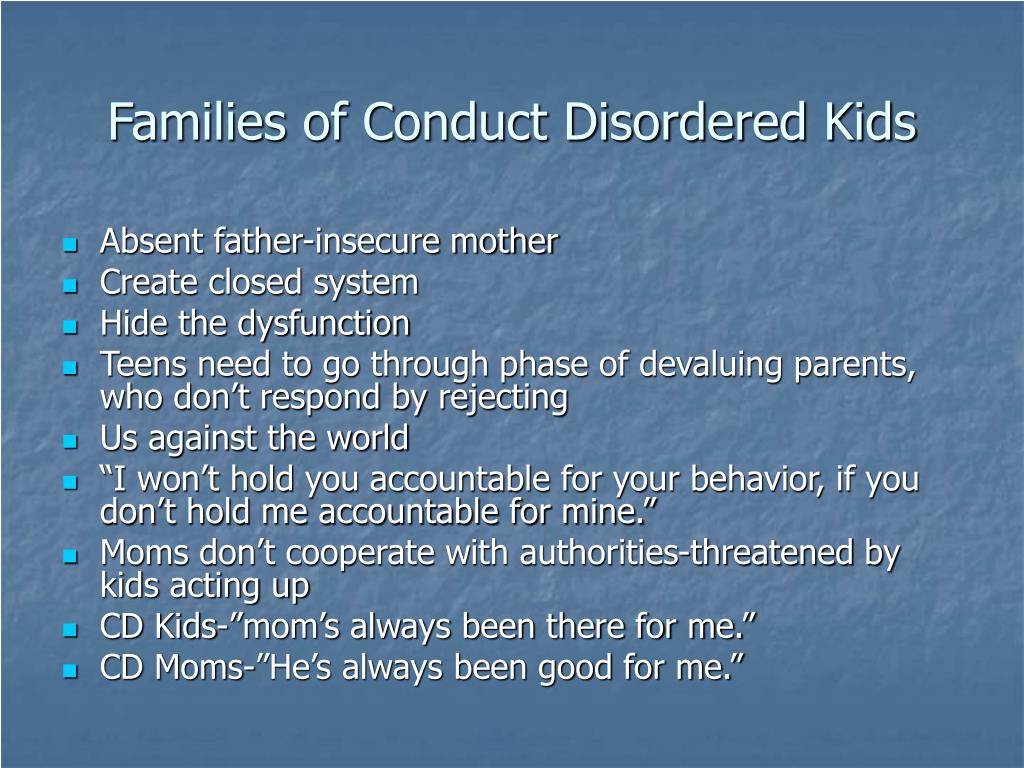 Families of Conduct Disordered Kids

- Absent father-insecure mother
- Create closed system
- Hide the dysfunction
- Teens need to go through phase of devaluing parents, who don’t respond by rejecting
- Us against the world
- “I won’t hold you accountable for your behavior, if you don’t hold me accountable for mine.”
- Moms don’t cooperate with authorities-threatened by kids acting up
- CD Kids-”mom’s always been there for me.”
- CD Moms-”He’s always been good for me.”